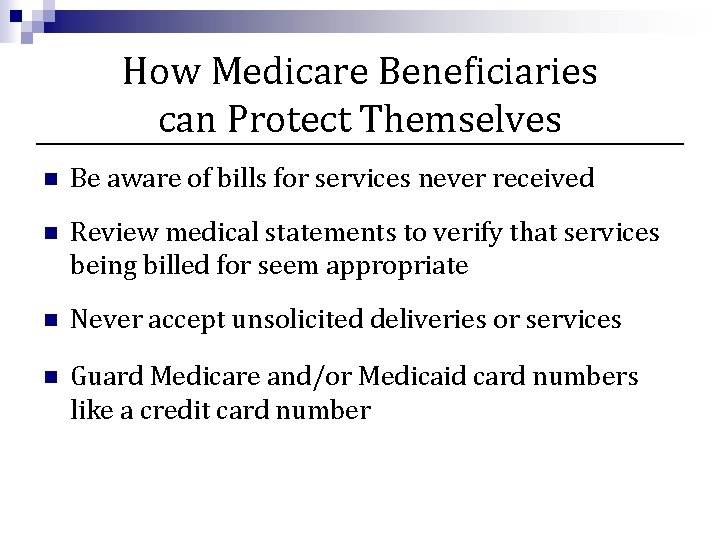 How Medicare Beneficiaries can Protect Themselves

- Be aware of bills for services never received
- Review medical statements to verify that services being billed for seem appropriate
- Never accept unsolicited deliveries or services
- Guard Medicare and/or Medicaid card numbers like a credit card number